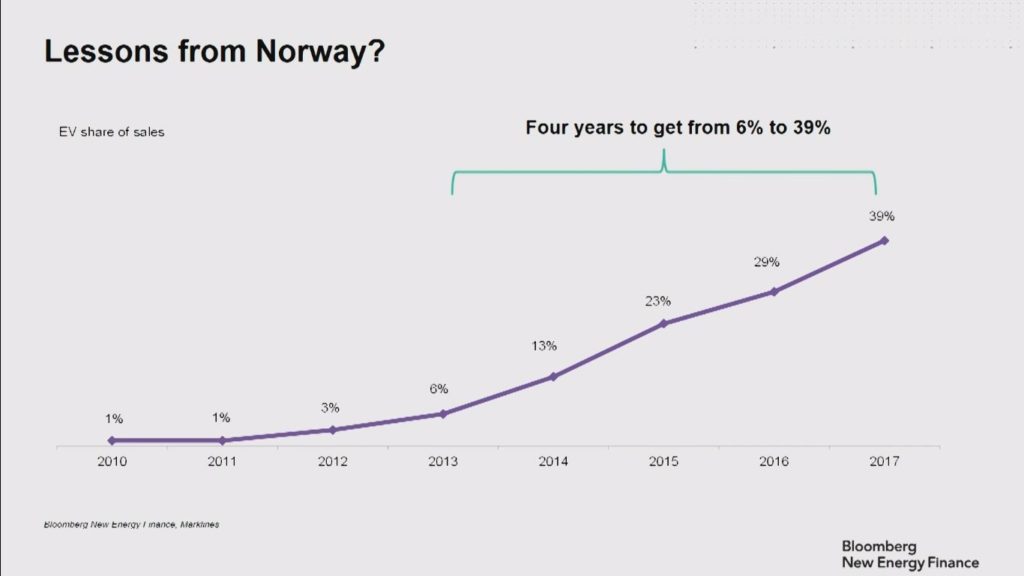 Lessons from Norway?

EV share of sales

Four years to get from 6% to 39%

1%
1%
3%
6%
13%
23%
29%
39%

2010 2011 2012 2013 2014 2015 2016 2017

Bloomberg New Energy Finance, Marklines

Bloomberg
New Energy Finance